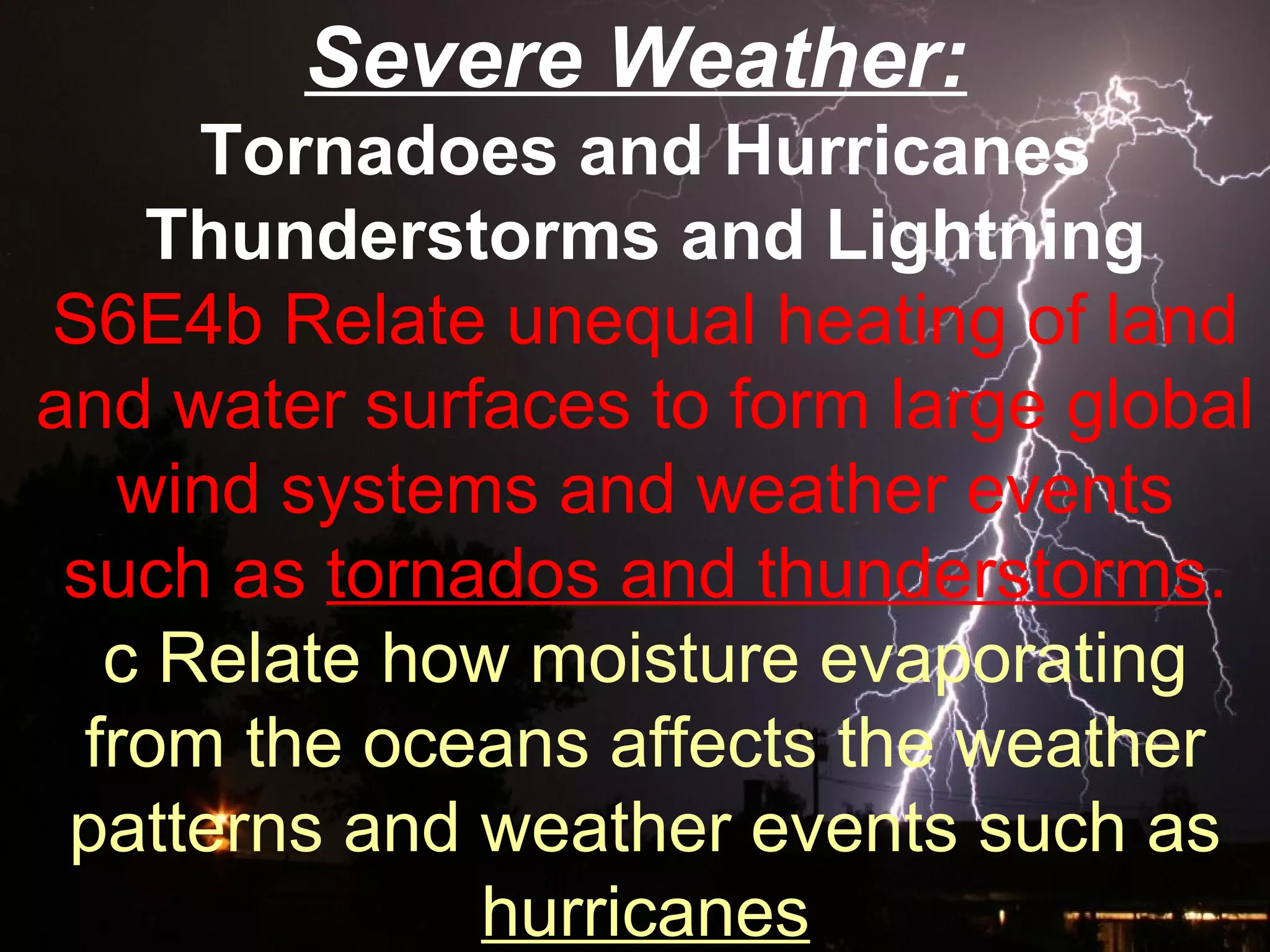 Severe Weather:
Tornadoes and Hurricanes
Thunderstorms and Lightning

S6E4b Relate unequal heating of land and water surfaces to form large global wind systems and weather events such as tornados and thunderstorms.

c Relate how moisture evaporating from the oceans affects the weather patterns and weather events such as hurricanes